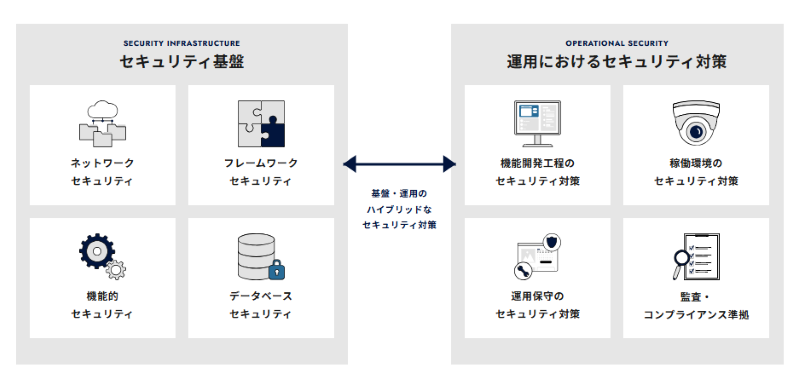 SECURITY INFRASTRUCTURE
セキュリティ基盤

ネットワーク
セキュリティ

フレームワーク
セキュリティ

機能的
セキュリティ

データベース
セキュリティ

基盤・運用の
ハイブリッドな
セキュリティ対策

OPERATIONAL SECURITY
運用におけるセキュリティ対策

機能開発工程の
セキュリティ対策

稼働環境の
セキュリティ対策

運用保守の
セキュリティ対策

監査・
コンプライアンス準拠